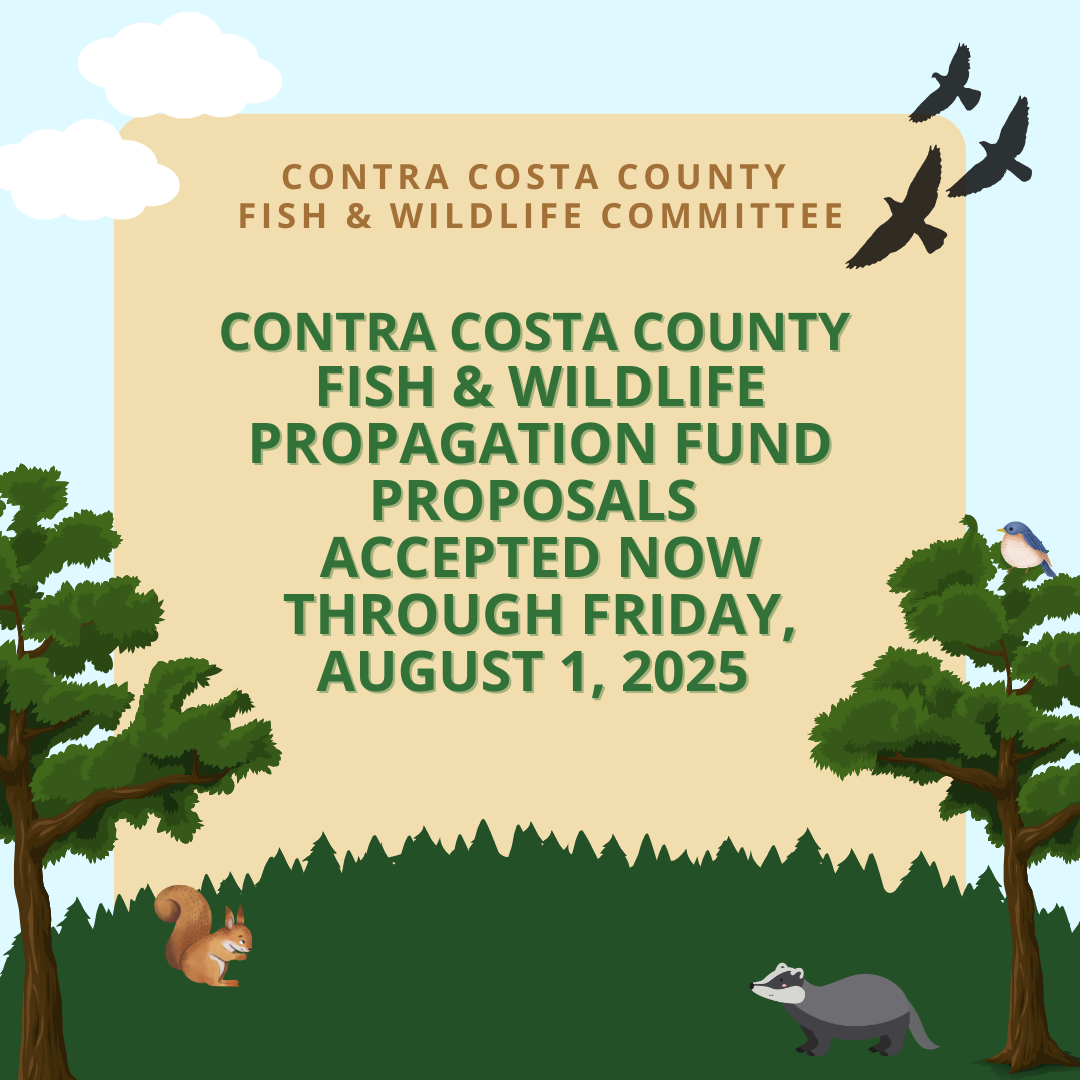 CONTRA COSTA COUNTY
FISH & WILDLIFE COMMITTEE

CONTRA COSTA COUNTY FISH & WILDLIFE PROPAGATION FUND PROPOSALS ACCEPTED NOW THROUGH FRIDAY, AUGUST 1, 2025